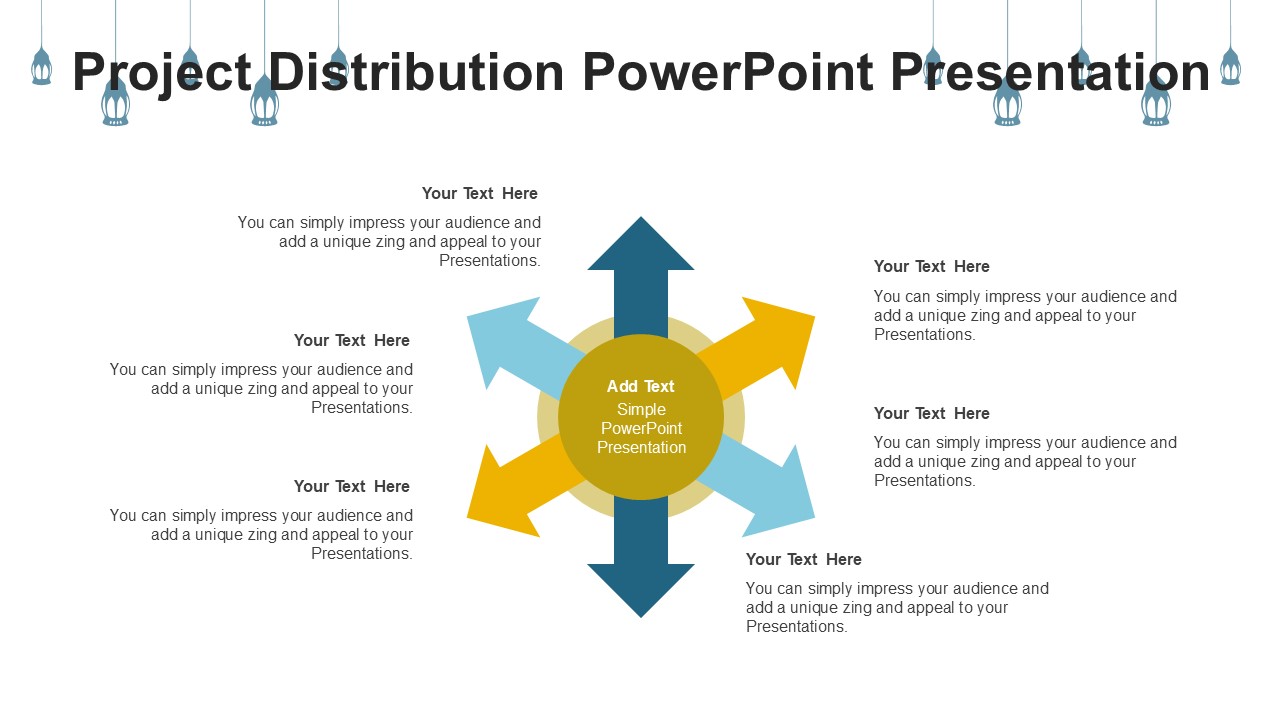 Project Distribution PowerPoint Presentation

Your Text Here

You can simply impress your audience and add a unique zing and appeal to your Presentations.

Your Text Here

You can simply impress your audience and add a unique zing and appeal to your Presentations.

Your Text Here

You can simply impress your audience and add a unique zing and appeal to your Presentations.

Add Text
Simple PowerPoint Presentation

Your Text Here

You can simply impress your audience and add a unique zing and appeal to your Presentations.

Your Text Here

You can simply impress your audience and add a unique zing and appeal to your Presentations.

Your Text Here

You can simply impress your audience and add a unique zing and appeal to your Presentations.